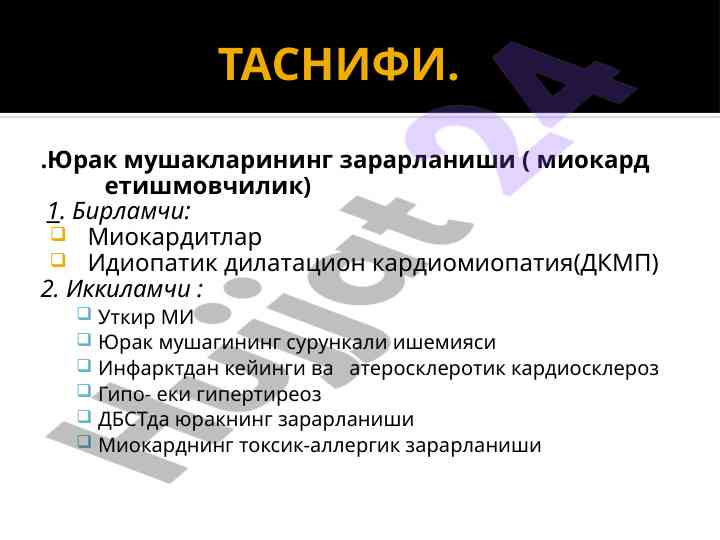 ТАСНИФИ.

.Юрак мушакларининг зарарланиши ( миокард етишмовчилик)

1. Бирламчи:

Миокардитлар

Идиопатик дилатацион кардиомиопатия(ДКМП)

2. Иккиламчи :

Уткир МИ

Юрак мушагининг сурункали ишемияси

Инфарктдан кейинги ва атеросклеротик кардиосклероз

Гипо- еки гипертиреоз

ДБСТда юракнинг зарарланиши

Миокарднинг токсик-аллергик зарарланиши

Hujjat 24